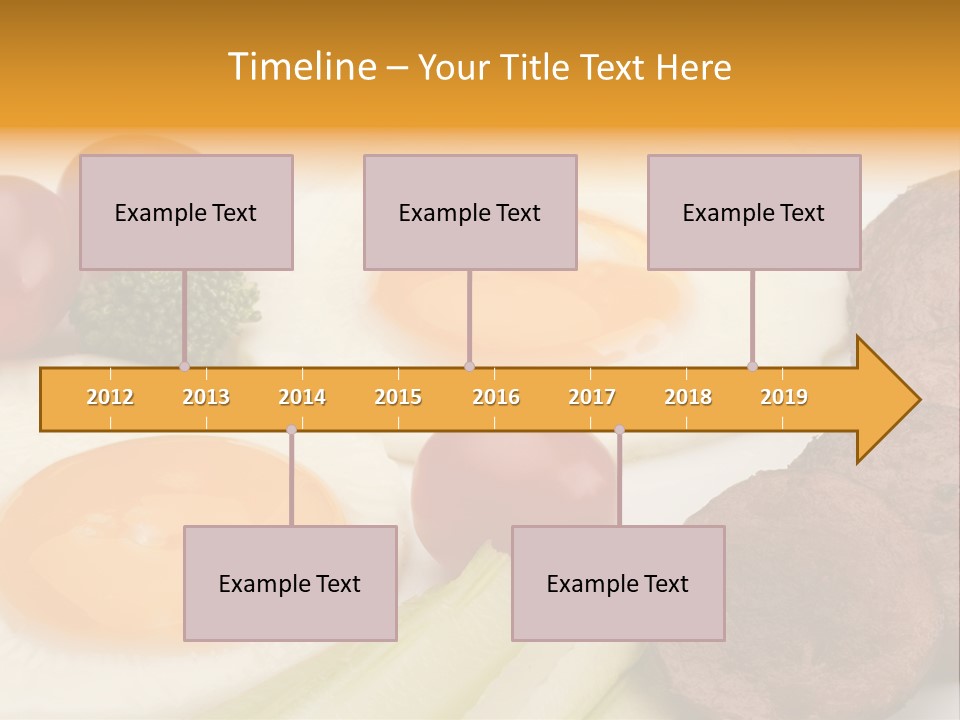 Timeline – Your Title Text Here

Example Text

Example Text

Example Text

2012 2013 2014 2015 2016 2017 2018 2019

Example Text

Example Text